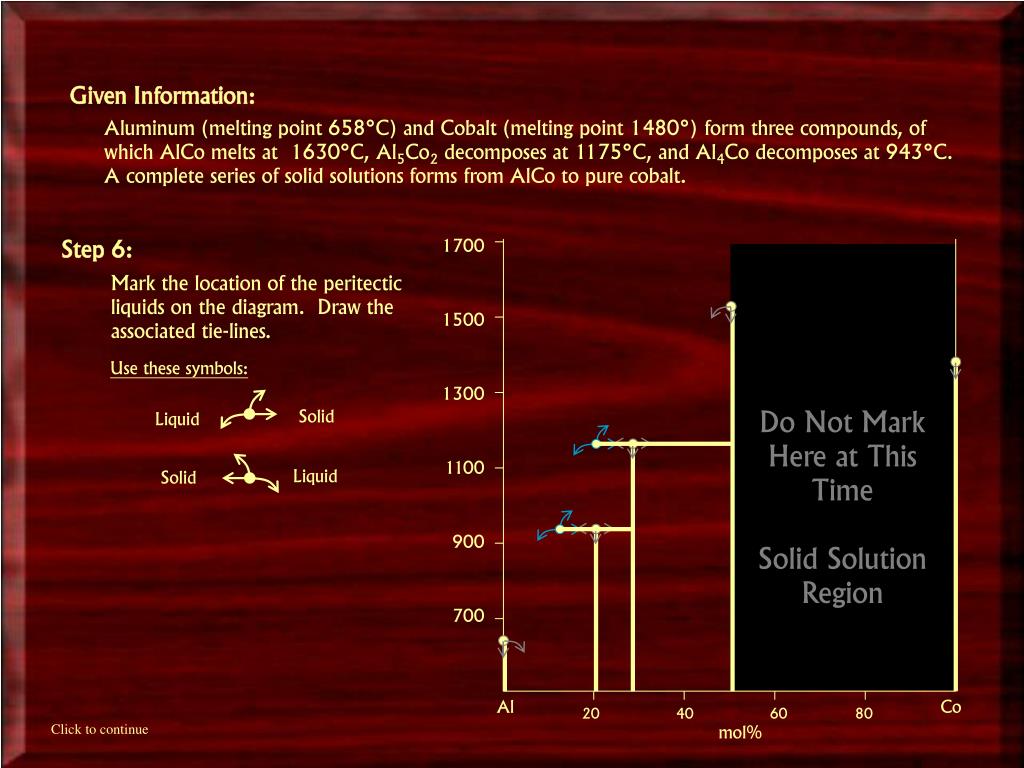 Given Information:

Aluminum (melting point 658°C) and Cobalt (melting point 1480°) form three compounds, of which AlCo melts at 1630°C, $Al_5Co_2$ decomposes at 1175°C, and $Al_4Co$ decomposes at 943°C. A complete series of solid solutions forms from AlCo to pure cobalt.

Step 6:

Mark the location of the peritectic liquids on the diagram. Draw the associated tie-lines.

Use these symbols:

Liquid Solid

Solid Liquid

1700
1500
1300
1100
900
700

Do Not Mark Here at This Time

Solid Solution Region

Al 20 40 60 80 Co
mol%

Click to continue